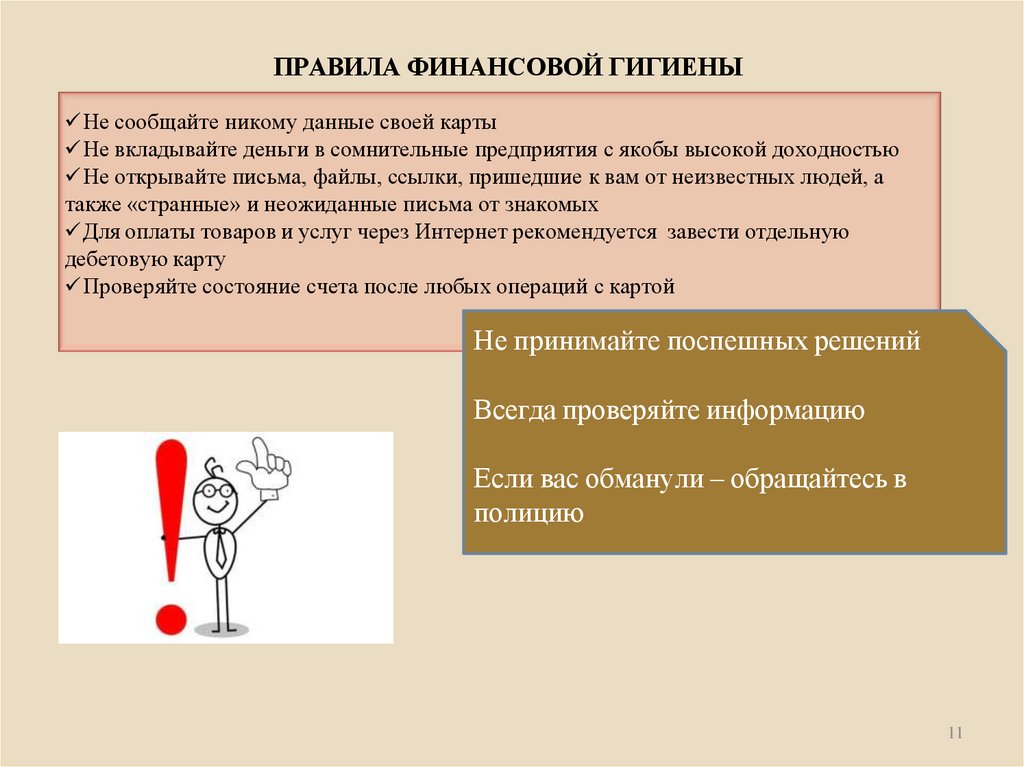 ПРАВИЛА ФИНАНСОВОЙ ГИГИЕНЫ

✓Не сообщайте никому данные своей карты
✓Не вкладывайте деньги в сомнительные предприятия с якобы высокой доходностью
✓Не открывайте письма, файлы, ссылки, пришедшие к вам от неизвестных людей, а также «странные» и неожиданные письма от знакомых
✓Для оплаты товаров и услуг через Интернет рекомендуется завести отдельную дебетовую карту
✓Проверяйте состояние счета после любых операций с картой

Не принимайте поспешных решений

Всегда проверяйте информацию

Если вас обманули – обращайтесь в полицию

11